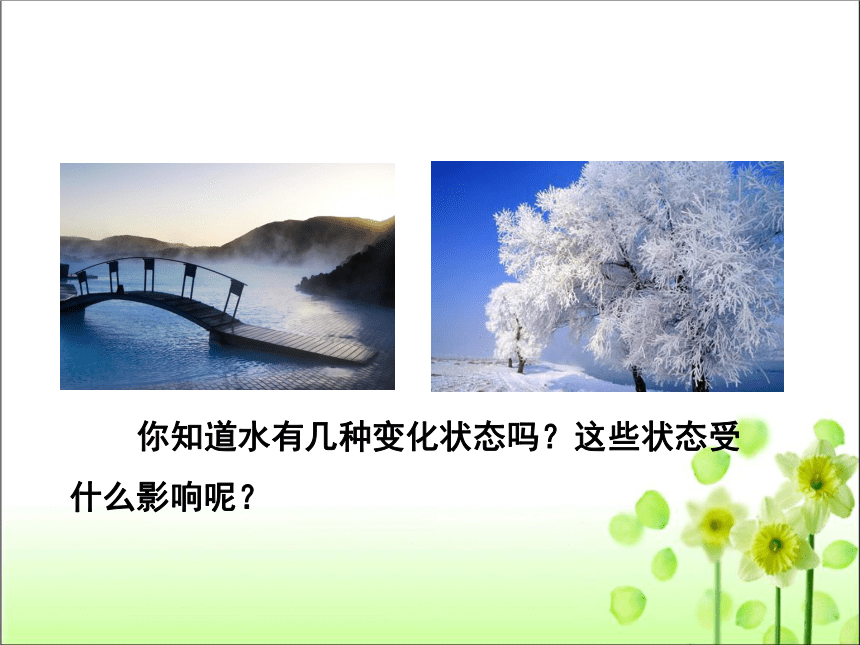 你知道水有几种变化状态吗？这些状态受什么影响呢？